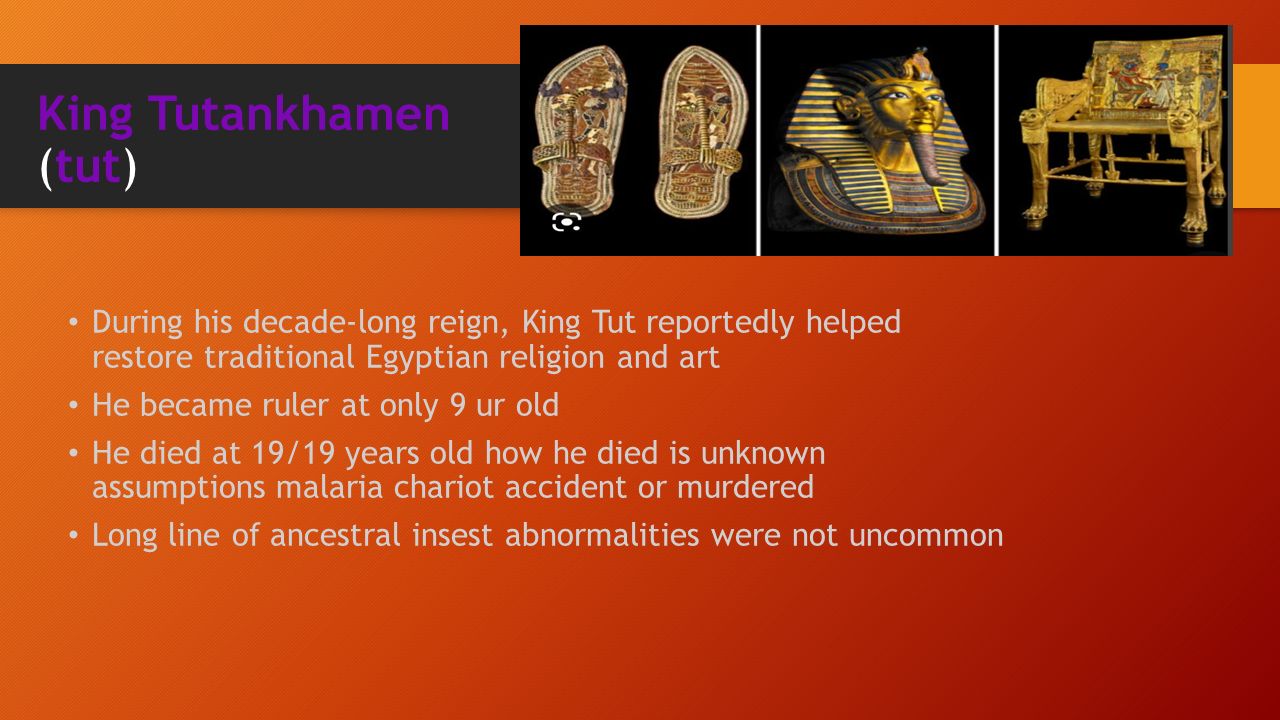 King Tutankhamen (tut)

• During his decade-long reign, King Tut reportedly helped restore traditional Egyptian religion and art
• He became ruler at only 9 ur old
• He died at 19/19 years old how he died is unknown assumptions malaria chariot accident or murdered
• Long line of ancestral insest abnormalities were not uncommon